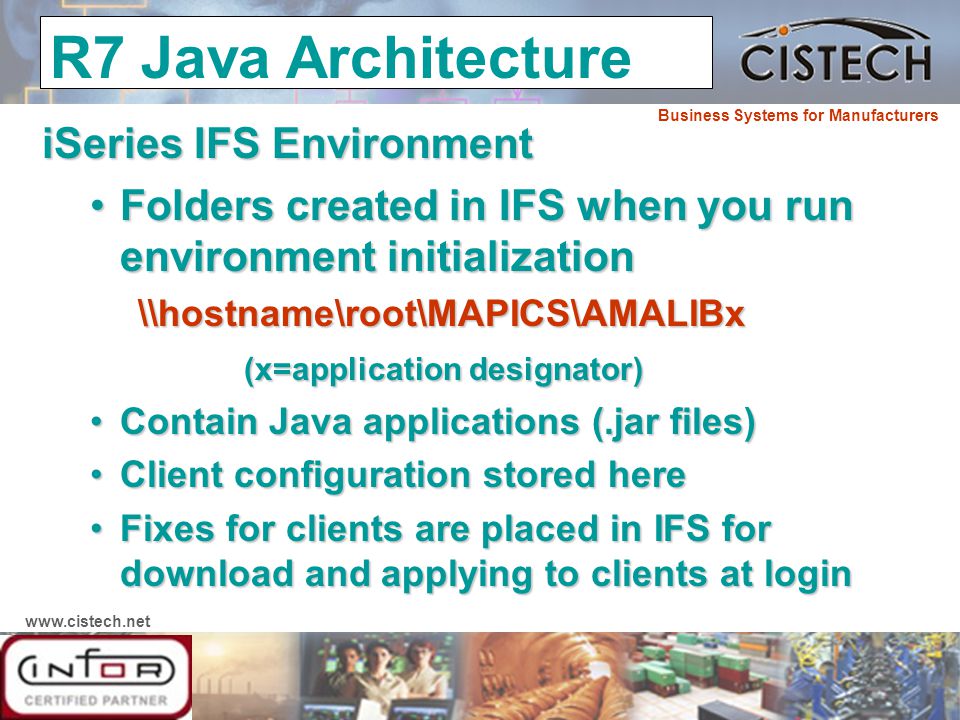 R7 Java Architecture

CISTECH

Business Systems for Manufacturers

iSeries IFS Environment

• Folders created in IFS when you run environment initialization

\\hostname\root\MAPICS\AMALIBx

(x=application designator)

• Contain Java applications (.jar files)

• Client configuration stored here

• Fixes for clients are placed in IFS for download and applying to clients at login

www.cistech.net

INFOR

CERTIFIED PARTNER